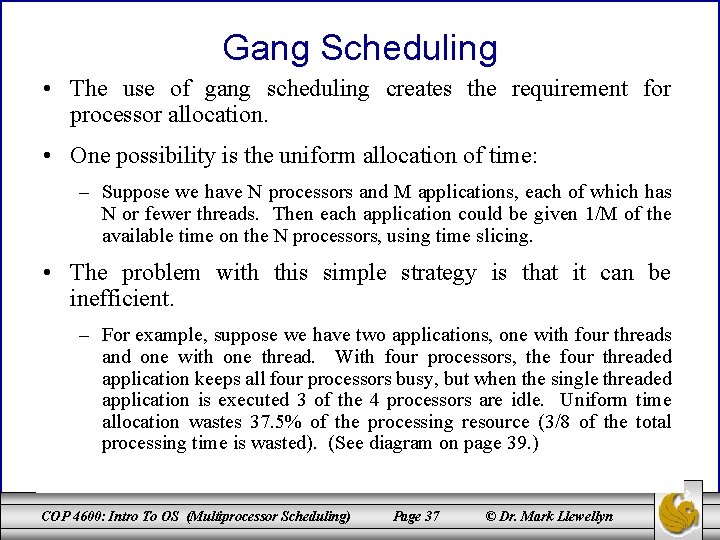 Gang Scheduling

• The use of gang scheduling creates the requirement for processor allocation.

• One possibility is the uniform allocation of time:

– Suppose we have N processors and M applications, each of which has N or fewer threads. Then each application could be given 1/M of the available time on the N processors, using time slicing.

• The problem with this simple strategy is that it can be inefficient.

– For example, suppose we have two applications, one with four threads and one with one thread. With four processors, the four threaded application keeps all four processors busy, but when the single threaded application is executed 3 of the 4 processors are idle. Uniform time allocation wastes 37.5% of the processing resource (3/8 of the total processing time is wasted). (See diagram on page 39.)

COP 4600: Intro To OS (Multiprocessor Scheduling) Page 37 © Dr. Mark Llewellyn